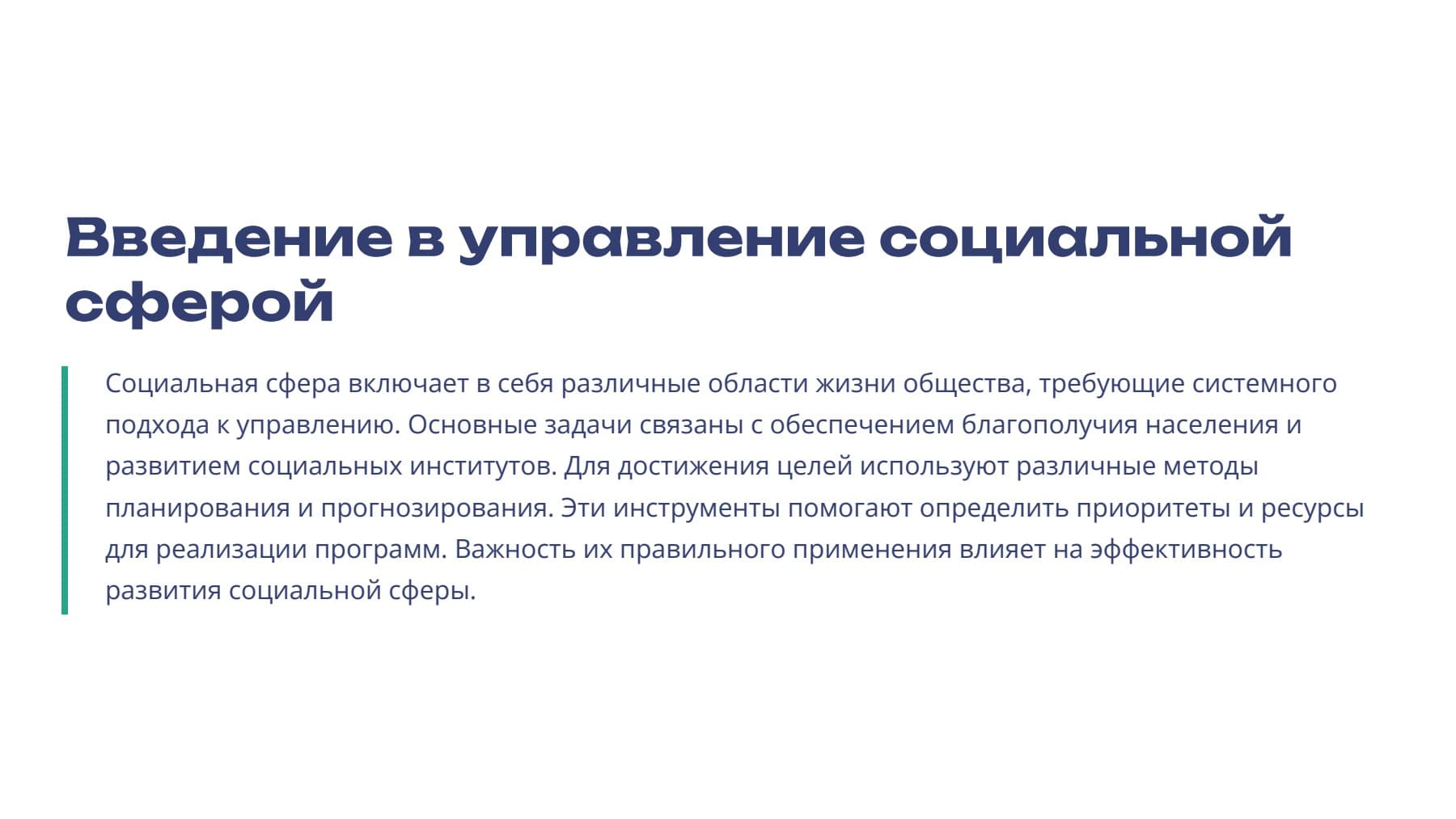 Введение в управление социальной сферой

Социальная сфера включает в себя различные области жизни общества, требующие системного подхода к управлению. Основные задачи связаны с обеспечением благополучия населения и развитием социальных институтов. Для достижения целей используют различные методы планирования и прогнозирования. Эти инструменты помогают определить приоритеты и ресурсы для реализации программ. Важность их правильного применения влияет на эффективность развития социальной сферы.